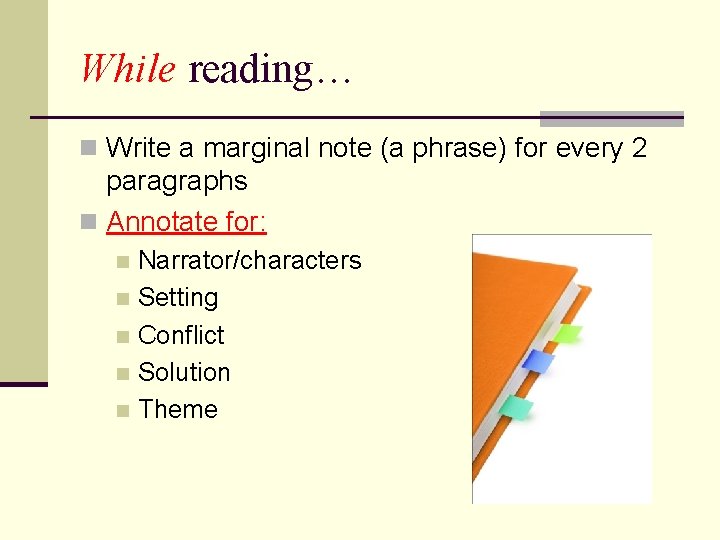 While reading…

Write a marginal note (a phrase) for every 2 paragraphs

Annotate for:

Narrator/characters

Setting

Conflict

Solution

Theme